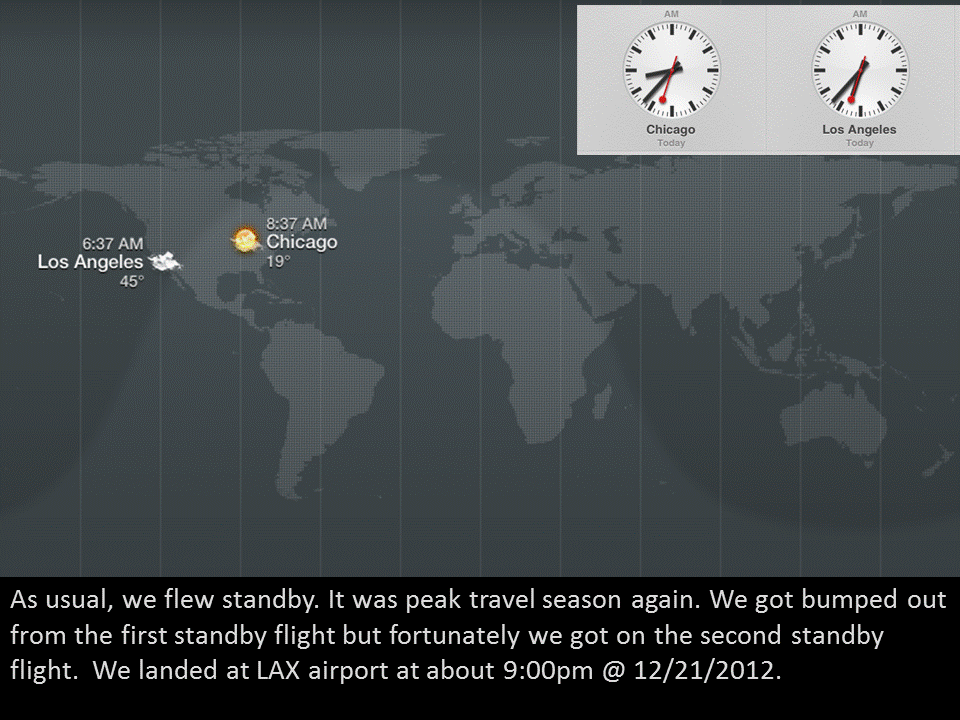 AM

Chicago
Today

AM

Los Angeles
Today

6:37 AM
Los Angeles
45°

8:37 AM
Chicago
19°

As usual, we flew standby. It was peak travel season again. We got bumped out from the first standby flight but fortunately we got on the second standby flight. We landed at LAX airport at about 9:00pm @ 12/21/2012.